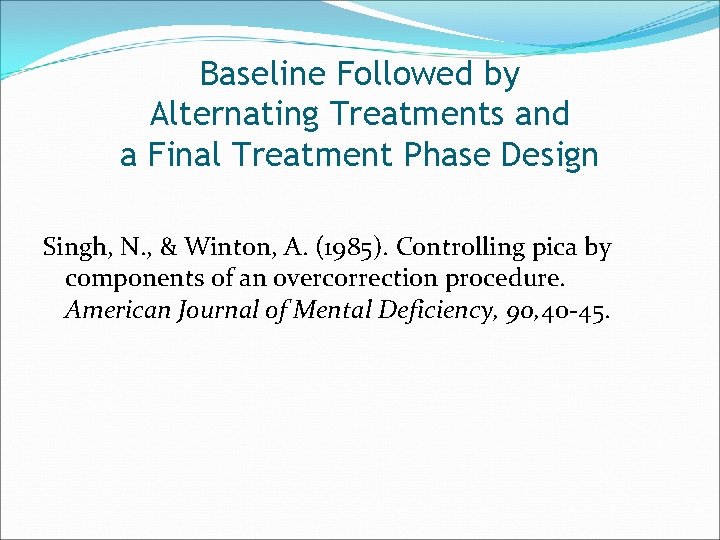 Baseline Followed by Alternating Treatments and a Final Treatment Phase Design

Singh, N., & Winton, A. (1985). Controlling pica by components of an overcorrection procedure. American Journal of Mental Deficiency, 90,40-45.